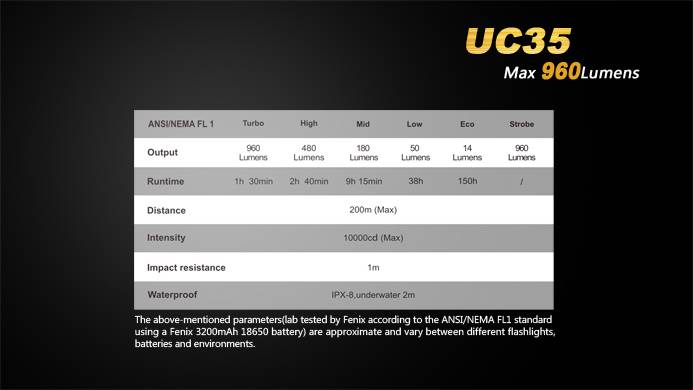 UC35
Max 960Lumens

| ANSI/NEMA FL 1 | Turbo | High | Mid | Low | Eco | Strobe |
|---|---|---|---|---|---|---|
| Output | 960 Lumens | 480 Lumens | 180 Lumens | 50 Lumens | 14 Lumens | 960 Lumens |
| Runtime | 1h 30min | 2h 40min | 9h 15min | 38h | 150h | / |
| Distance | 200m (Max) | | | | | |
| Intensity | 10000cd (Max) | | | | | |
| Impact resistance | 1m | | | | | |
| Waterproof | IPX-8,underwater 2m | | | | | |

The above-mentioned parameters(lab tested by Fenix according to the ANSI/NEMA FL1 standard using a Fenix 3200mAh 18650 battery) are approximate and vary between different flashlights, batteries and environments.